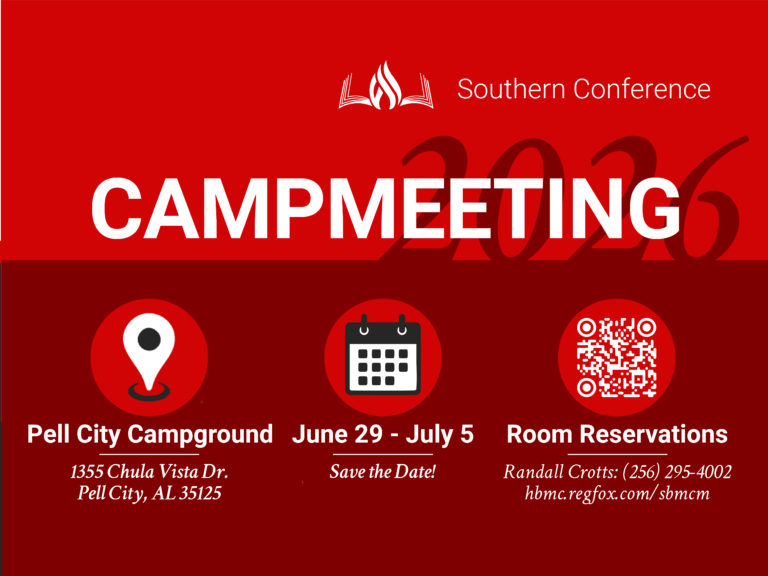 Southern Conference

2026

CAMPMEETING

Pell City Campground

1355 Chula Vista Dr.
Pell City, AL 35125

June 29 - July 5

Save the Date!

Room Reservations

Randall Crotts: (256) 295-4002
hbmc.regfox.com/sbmcm